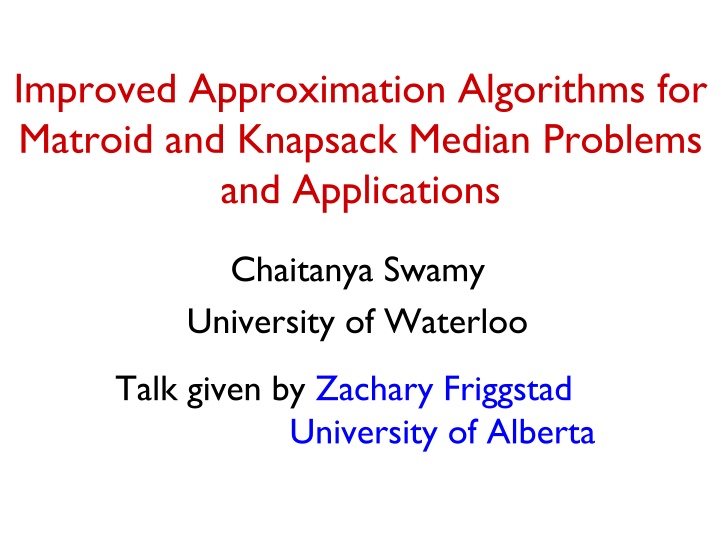 Improved Approximation Algorithms for Matroid and Knapsack Median Problems and Applications

Chaitanya Swamy
University of Waterloo

Talk given by Zachary Friggstad
University of Alberta